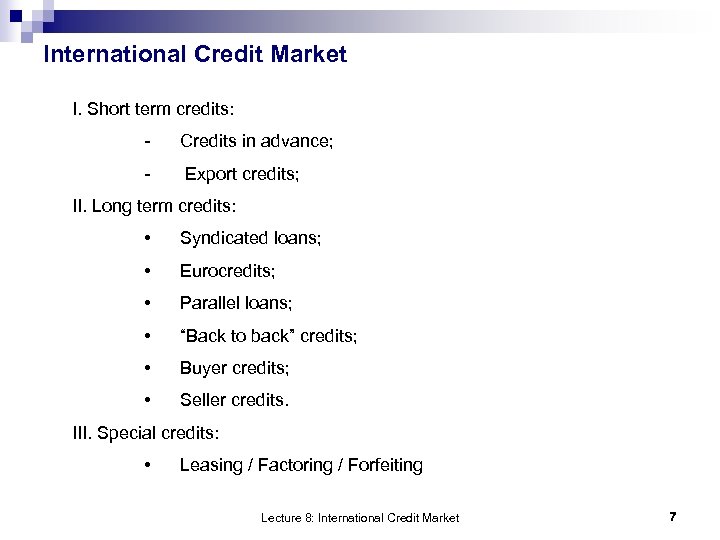 International Credit Market

I. Short term credits:

- Credits in advance;

- Export credits;

II. Long term credits:

• Syndicated loans;

• Eurocredits;

• Parallel loans;

• “Back to back” credits;

• Buyer credits;

• Seller credits.

III. Special credits:

• Leasing / Factoring / Forfeiting

Lecture 8: International Credit Market

7